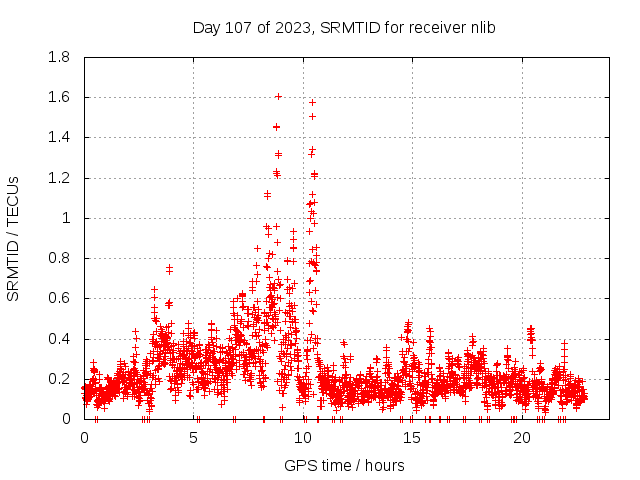 Day 107 of 2023, SRMTID for receiver nlib

SRMTID / TECUs

1.8
1.6
1.4
1.2
1
0.8
0.6
0.4
0.2
0

0
5
10
15
20

GPS time / hours